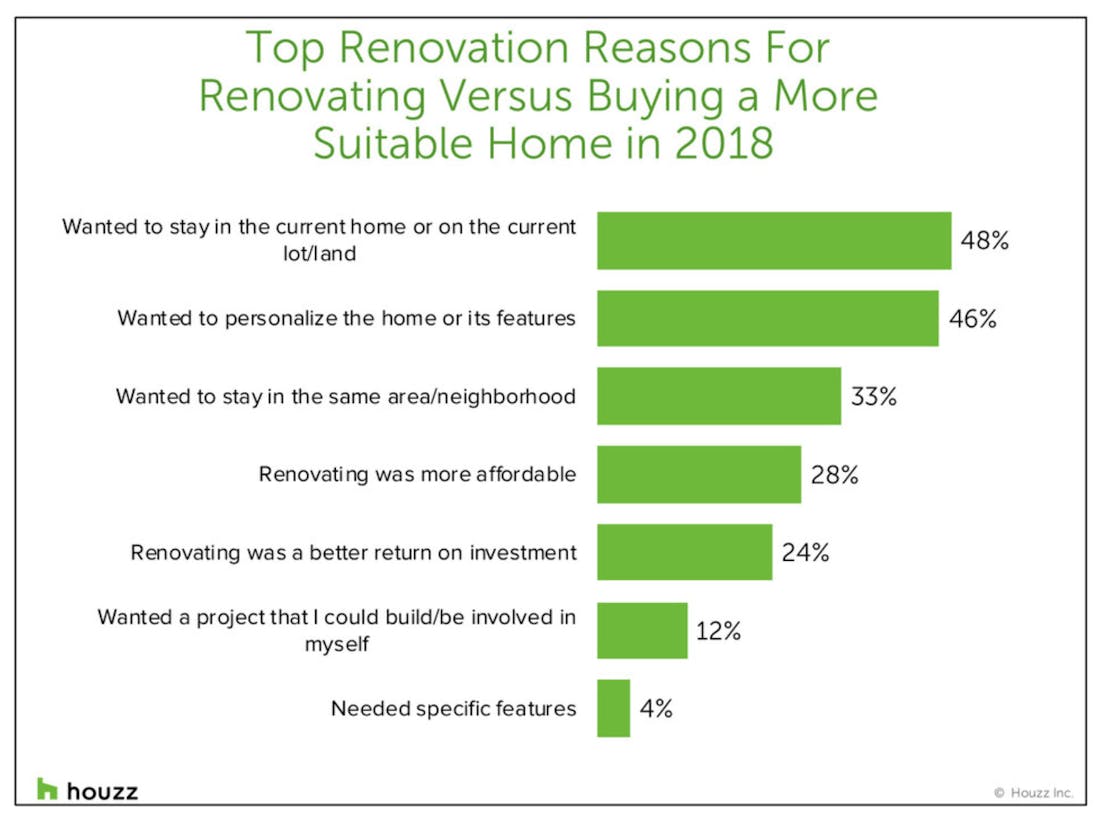 Top Renovation Reasons For Renovating Versus Buying a More Suitable Home in 2018

Wanted to stay in the current home or on the current lot/land 48%

Wanted to personalize the home or its features 46%

Wanted to stay in the same area/neighborhood 33%

Renovating was more affordable 28%

Renovating was a better return on investment 24%

Wanted a project that I could build/be involved in myself 12%

Needed specific features 4%

houzz

© Houzz Inc.